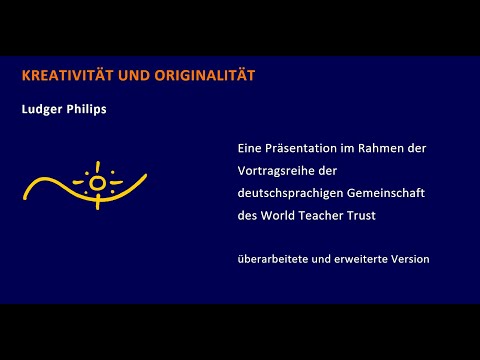 KREATIVITÄT UND ORIGINALITÄT

Ludger Philips

Eine Präsentation im Rahmen der Vortragsreihe der deutschsprachigen Gemeinschaft des World Teacher Trust

überarbeitete und erweiterte Version